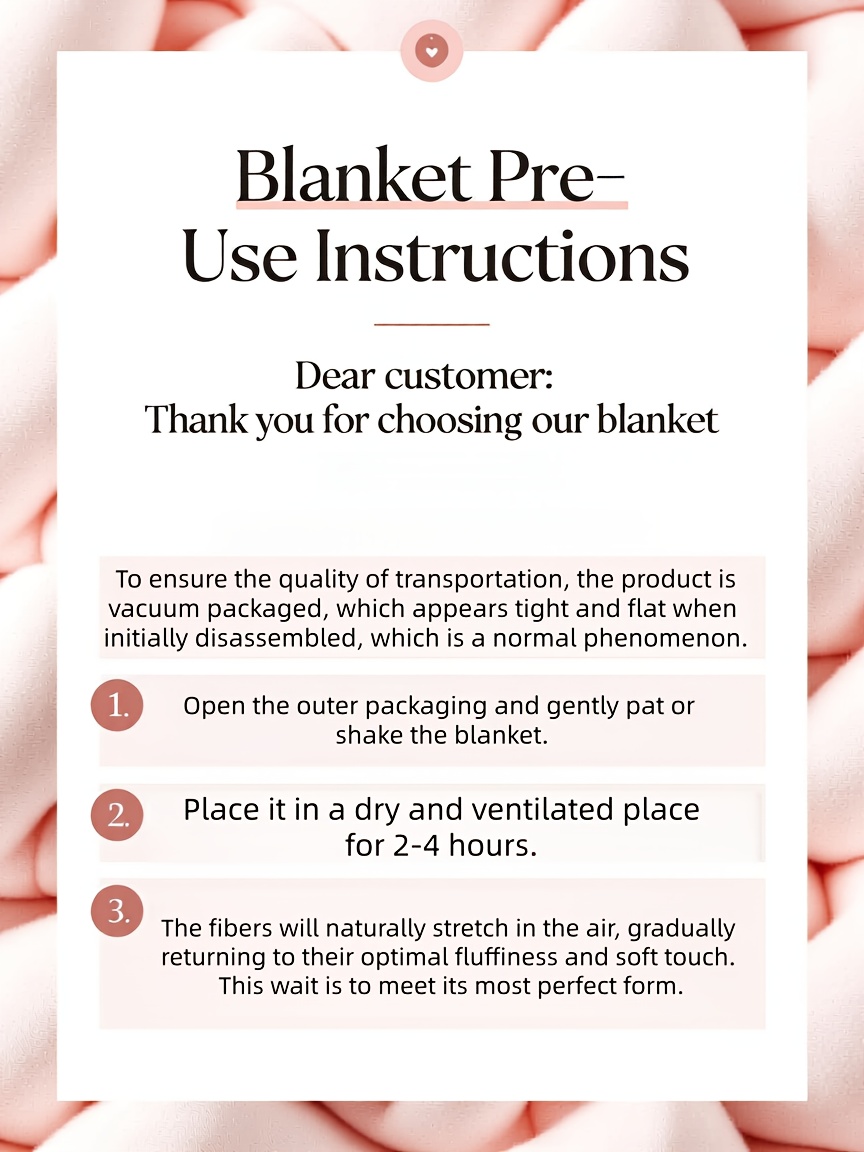 Blanket Pre-Use Instructions

Dear customer:
Thank you for choosing our blanket

To ensure the quality of transportation, the product is vacuum packaged, which appears tight and flat when initially disassembled, which is a normal phenomenon.

1. Open the outer packaging and gently pat or shake the blanket.

2. Place it in a dry and ventilated place for 2-4 hours.

3. The fibers will naturally stretch in the air, gradually returning to their optimal fluffiness and soft touch. This wait is to meet its most perfect form.